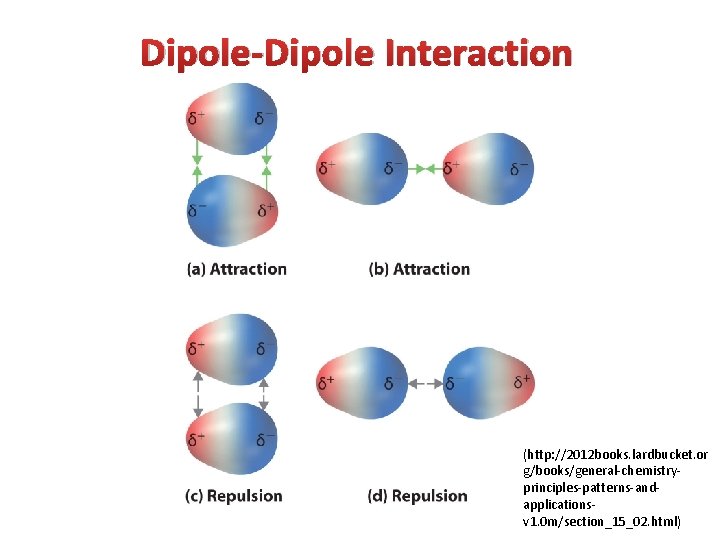 Dipole-Dipole Interaction

$\delta^+$ $\delta^-$

$\delta^-$ $\delta^+$

(a) Attraction

$\delta^+$ $\delta^-$ $\delta^+$ $\delta^-$

(b) Attraction

$\delta^+$ $\delta^-$

$\delta^+$ $\delta^-$

(c) Repulsion

$\delta^+$ $\delta^-$ $\delta^-$ $\delta^+$

(d) Repulsion

(http://2012books.lardbucket.org/books/general-chemistry-principles-patterns-and-applications-v1.0m/section_15_02.html)